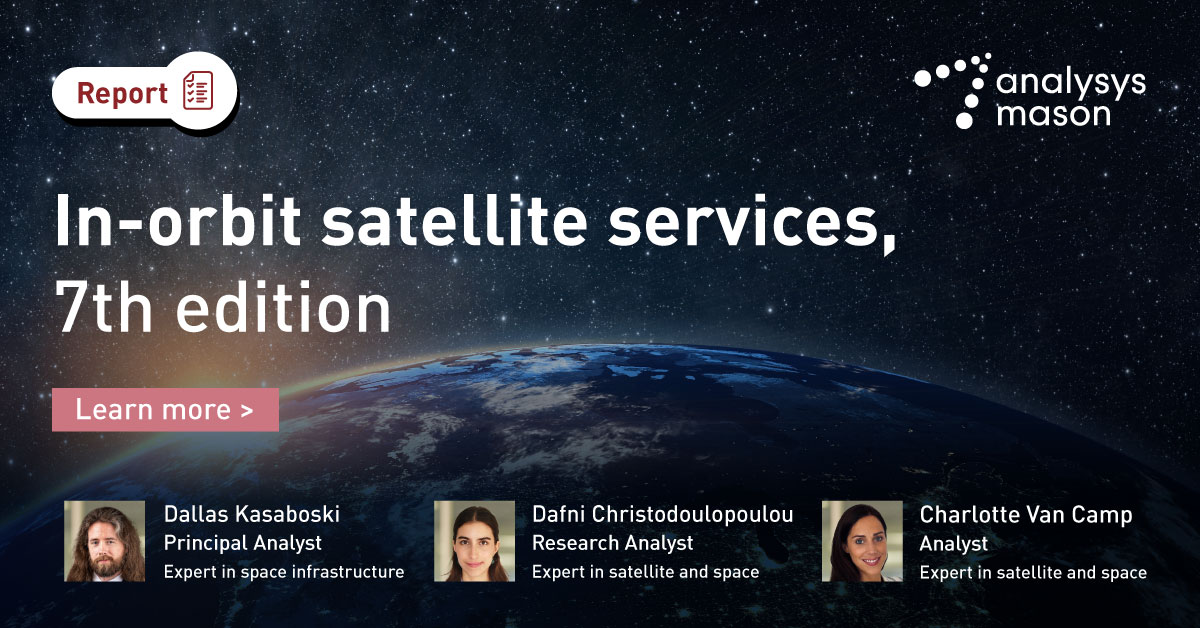 Report

analysys mason

In-orbit satellite services, 7th edition

Learn more >

Dallas Kasaboski
Principal Analyst
Expert in space infrastructure

Dafni Christodoulopoulou
Research Analyst
Expert in satellite and space

Charlotte Van Camp
Analyst
Expert in satellite and space